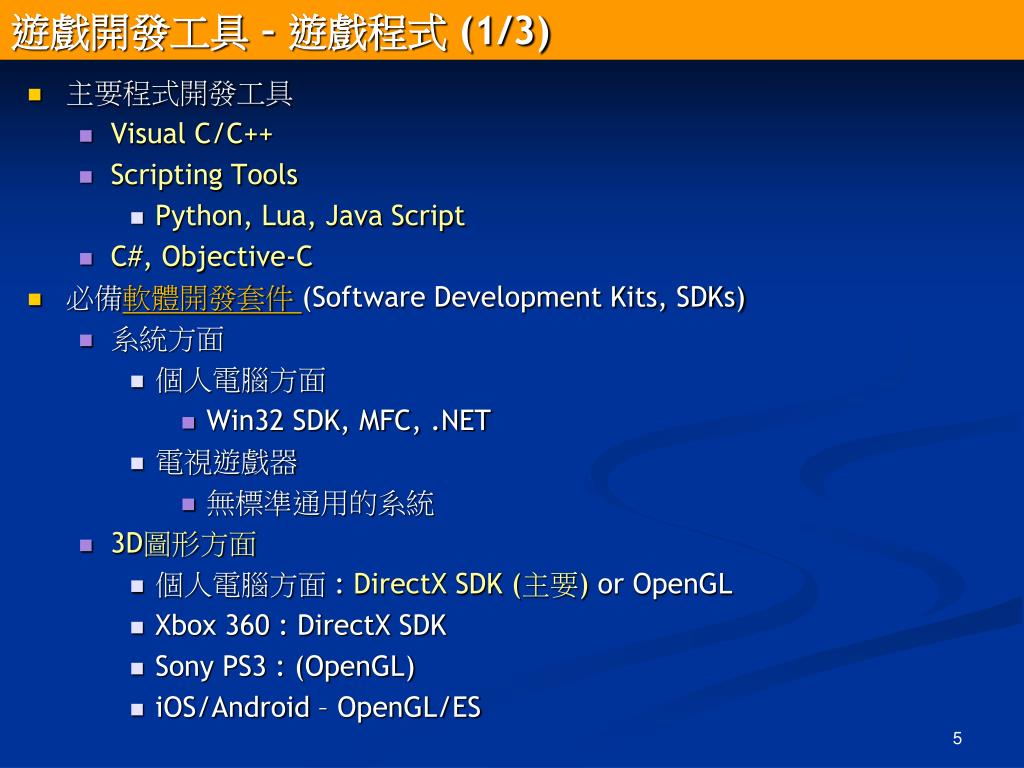 遊戲開發工具 – 遊戲程式 (1/3)

主要程式開發工具
Visual C/C++
Scripting Tools
Python, Lua, Java Script
C#, Objective-C
必備軟體開發套件 (Software Development Kits, SDKs)
系統方面
個人電腦方面
Win32 SDK, MFC, .NET
電視遊戲器
無標準通用的系統
3D圖形方面
個人電腦方面 : DirectX SDK (主要) or OpenGL
Xbox 360 : DirectX SDK
Sony PS3 : (OpenGL)
iOS/Android – OpenGL/ES

5